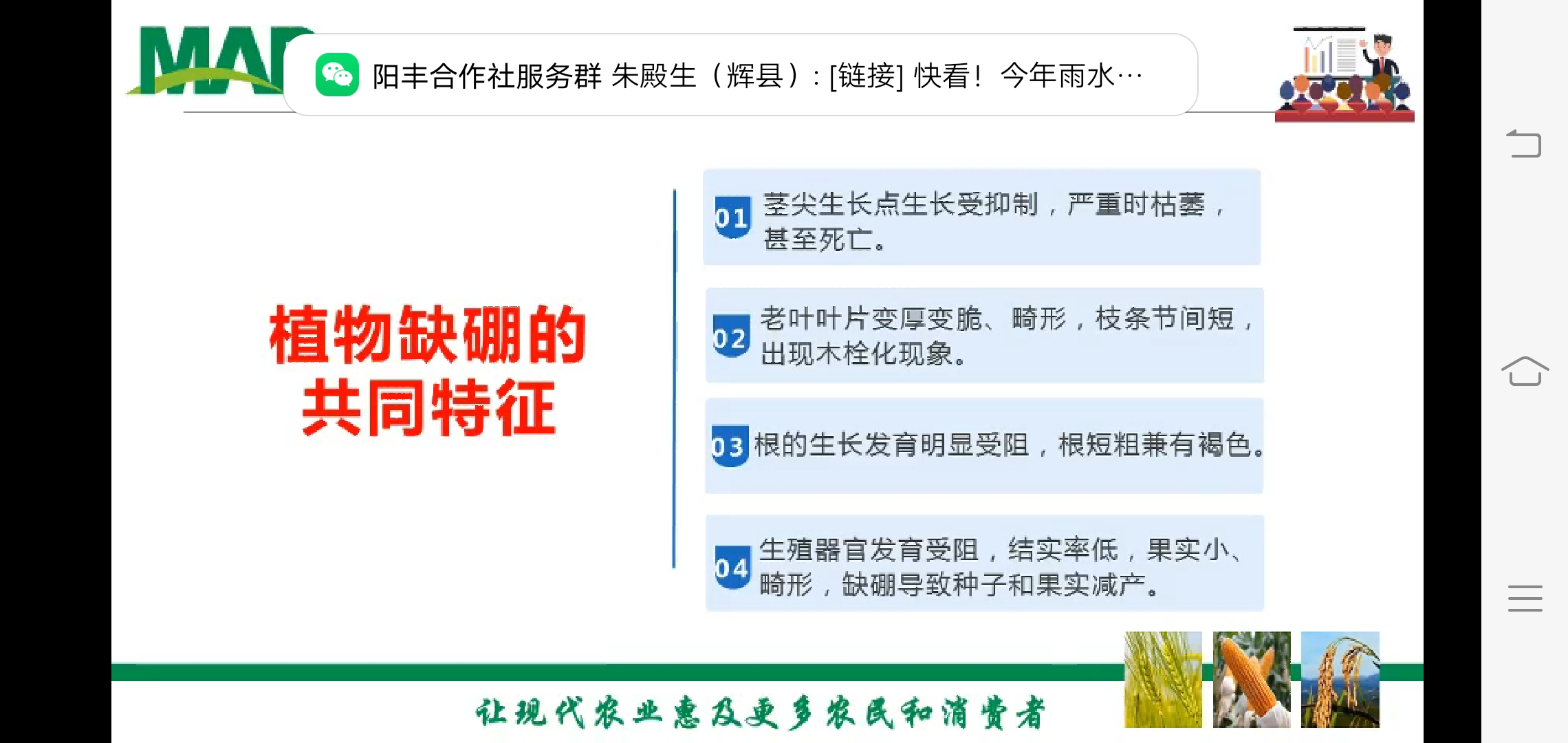 MAP

阳丰合作社服务群 朱殿生（辉县）: [链接] 快看！今年雨水…

植物缺硼的共同特征

01 茎尖生长点生长受抑制，严重时枯萎，甚至死亡。

02 老叶叶片变厚变脆、畸形，枝条节间短，出现木栓化现象。

03 根的生长发育明显受阻，根短粗兼有褐色。

04 生殖器官发育受阻，结实率低，果实小、畸形，缺硼导致种子和果实减产。

让现代农业惠及更多农民和消费者